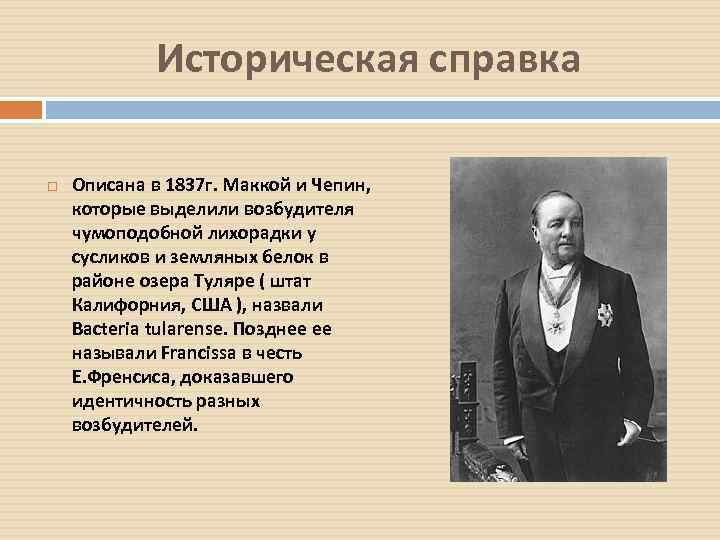 Историческая справка

Описана в 1837г. Маккой и Чепин, которые выделили возбудителя чумоподобной лихорадки у сусликов и земляных белок в районе озера Туляре ( штат Калифорния, США ), назвали Bacteria tularense. Позднее ее называли Francissa в честь Е.Френсиса, доказавшего идентичность разных возбудителей.